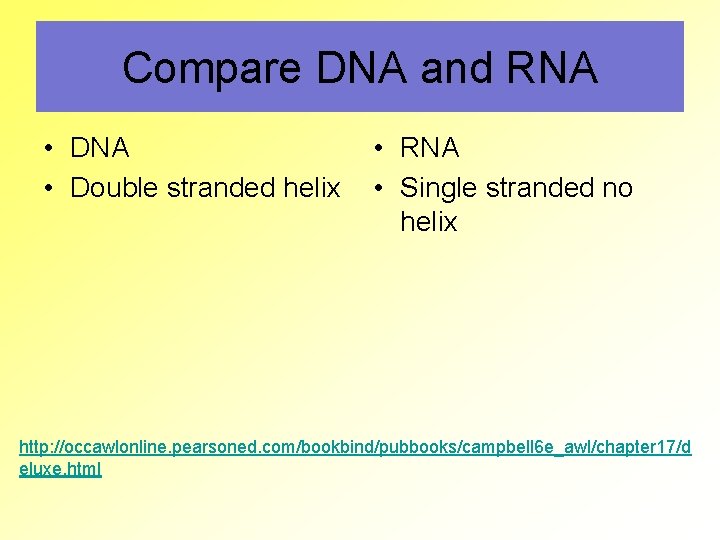 Compare DNA and RNA

• DNA
• Double stranded helix

• RNA
• Single stranded no helix

http://occawlonline.pearsoned.com/bookbind/pubbooks/campbell6e_awl/chapter17/deluxe.html